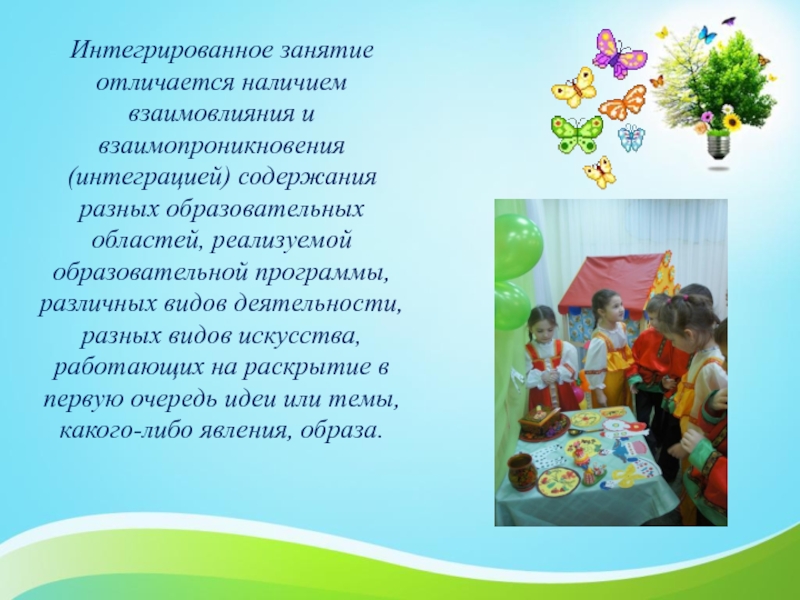 Интегрированное занятие отличается наличием взаимовлияния и взаимопроникновения (интеграцией) содержания разных образовательных областей, реализуемой образовательной программы, различных видов деятельности, разных видов искусства, работающих на раскрытие в первую очередь идеи или темы, какого-либо явления, образа.